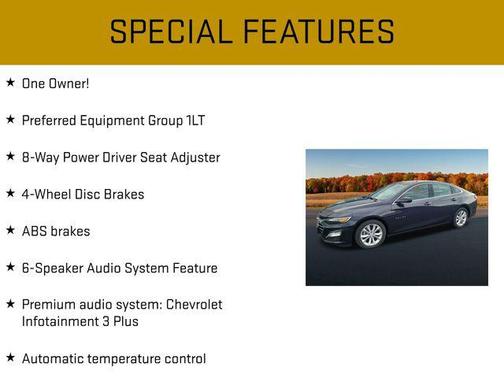 SPECIAL FEATURES

★ One Owner!

★ Preferred Equipment Group 1LT

★ 8-Way Power Driver Seat Adjuster

★ 4-Wheel Disc Brakes

★ ABS brakes

★ 6-Speaker Audio System Feature

★ Premium audio system: Chevrolet Infotainment 3 Plus

★ Automatic temperature control